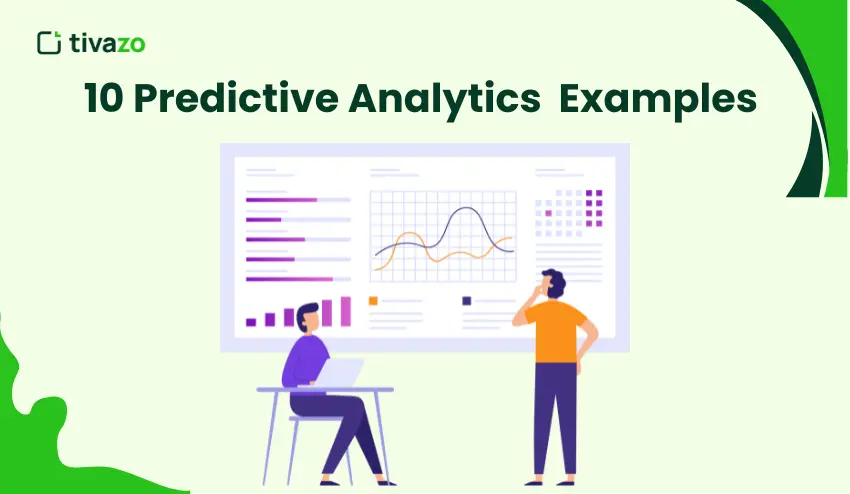 tivazo

10 Predictive Analytics Examples